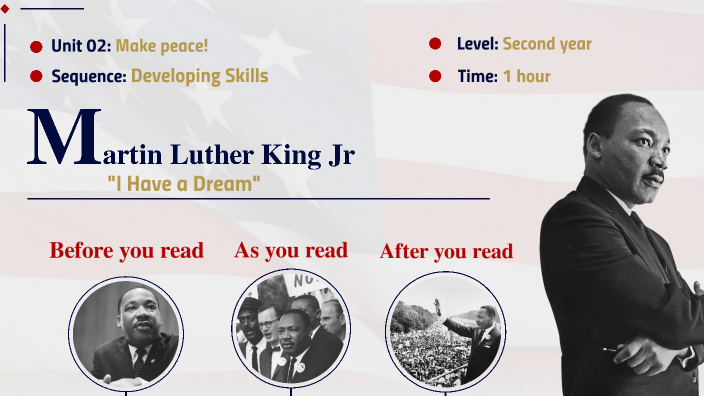 Unit 02: Make peace!

Sequence: Developing Skills

Level: Second year

Time: 1 hour

Martin Luther King Jr

"I Have a Dream"

Before you read

As you read

After you read

NO